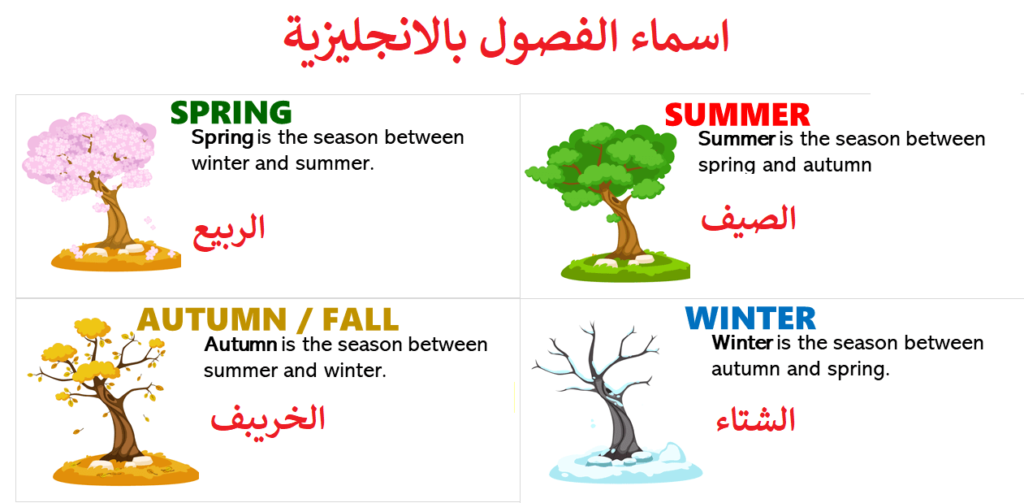 اسماء الفصول بالانجليزية

SPRING
Spring is the season between winter and summer.
الربيع

SUMMER
Summer is the season between spring and autumn
الصيف

AUTUMN / FALL
Autumn is the season between summer and winter.
الخريف

WINTER
Winter is the season between autumn and spring.
الشتاء